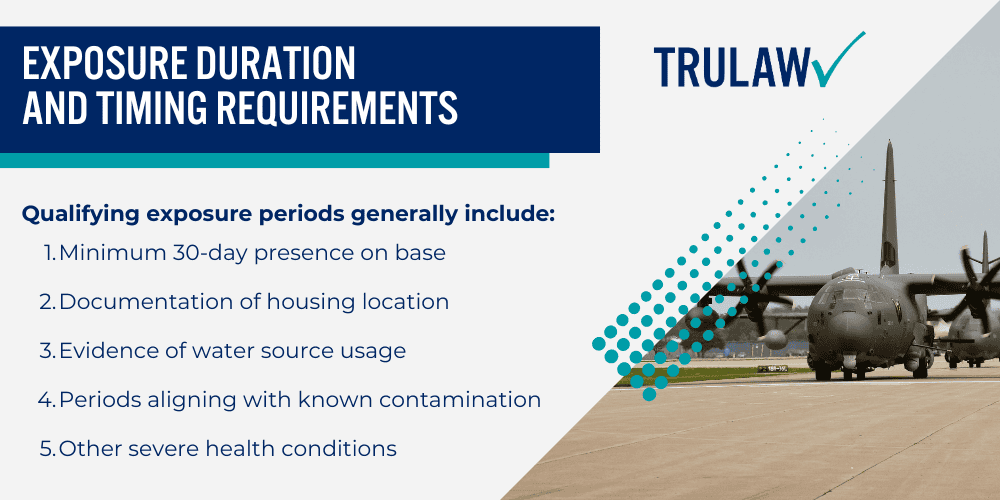 EXPOSURE DURATION AND TIMING REQUIREMENTS

TRULAW

Qualifying exposure periods generally include:

1. Minimum 30-day presence on base
2. Documentation of housing location
3. Evidence of water source usage
4. Periods aligning with known contamination
5. Other severe health conditions